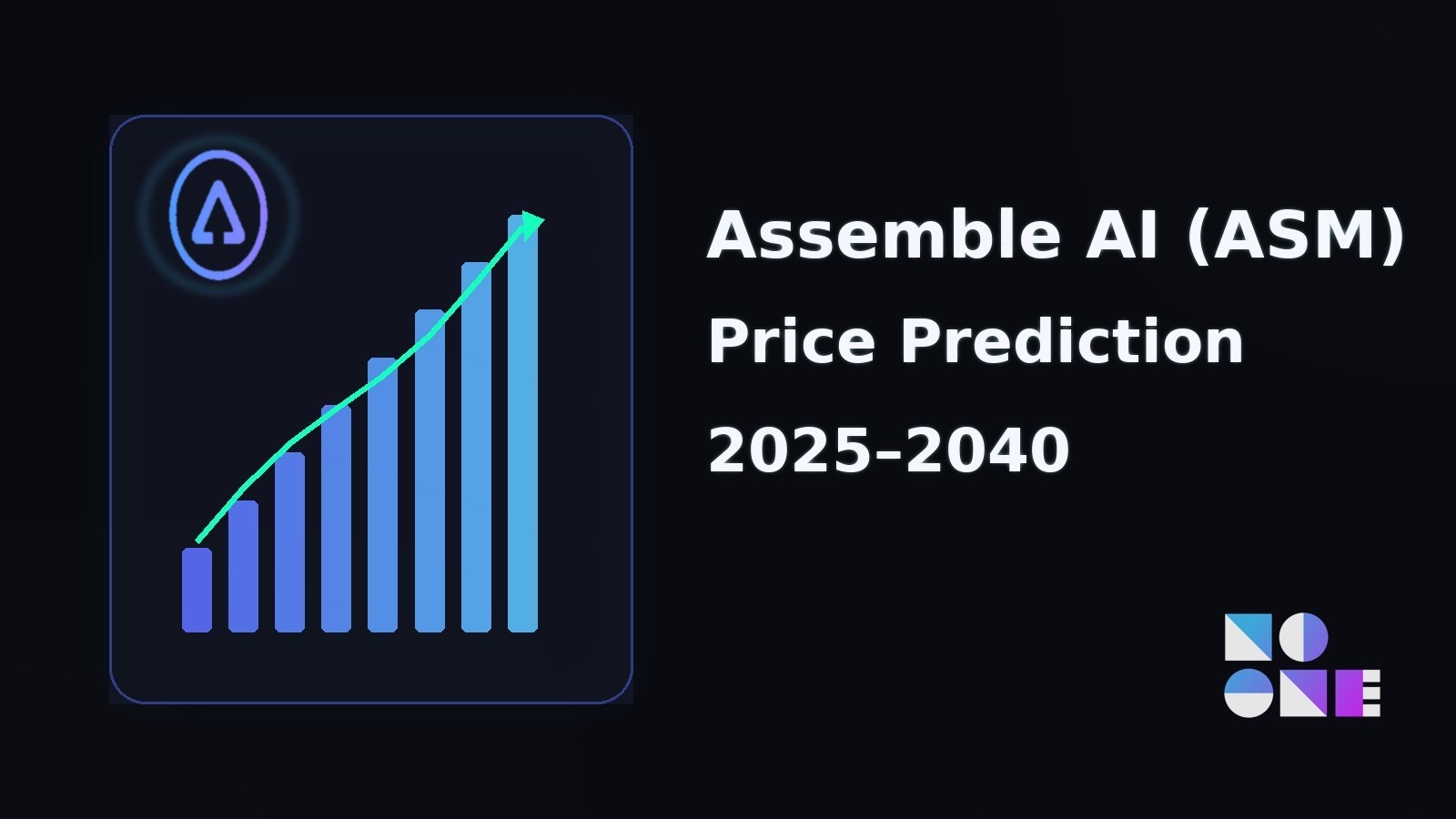 Assemble AI (ASM)
Price Prediction
2025–2040

NO
ONE